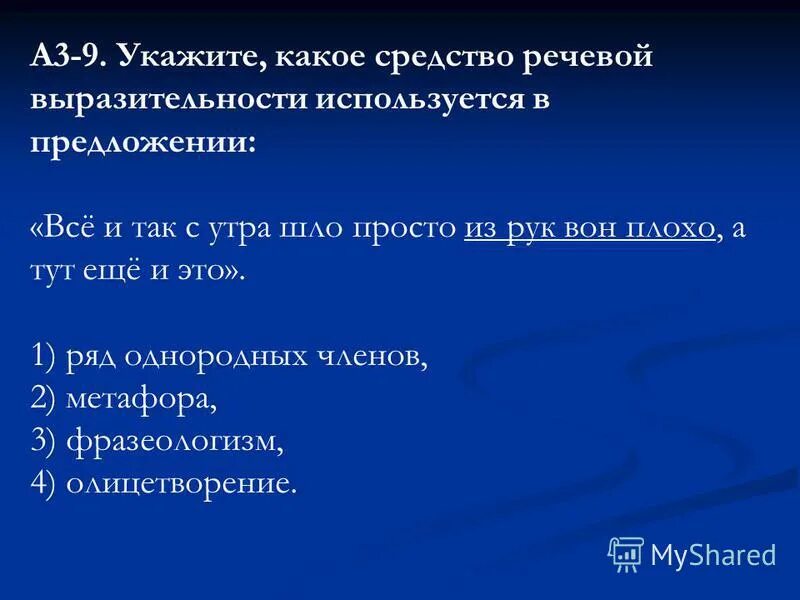 А3-9. Укажите, какое средство речевой выразительности используется в предложении:

«Всё и так с утра шло просто из рук вон плохо, а тут ещё и это».

1) ряд однородных членов,
2) метафора,
3) фразеологизм,
4) олицетворение.

MyShared